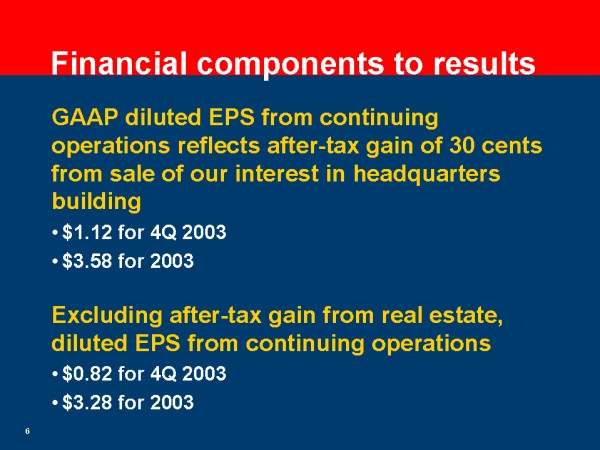 Financial components to results

GAAP diluted EPS from continuing operations reflects after-tax gain of 30 cents from sale of our interest in headquarters building

• \$1.12 for 4Q 2003

• \$3.58 for 2003

Excluding after-tax gain from real estate, diluted EPS from continuing operations

• \$0.82 for 4Q 2003

• \$3.28 for 2003

6